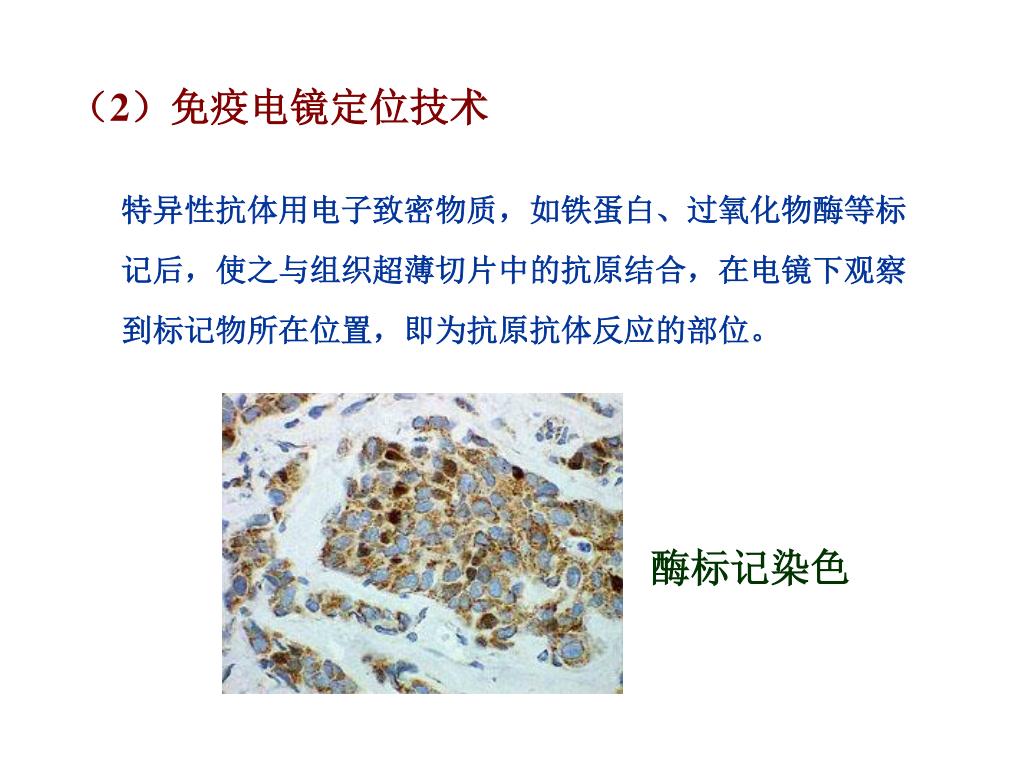 （2）免疫电镜定位技术

特异性抗体用电子致密物质，如铁蛋白、过氧化物酶等标记后，使之与组织超薄切片中的抗原结合，在电镜下观察到标记物所在位置，即为抗原抗体反应的部位。

酶标记染色